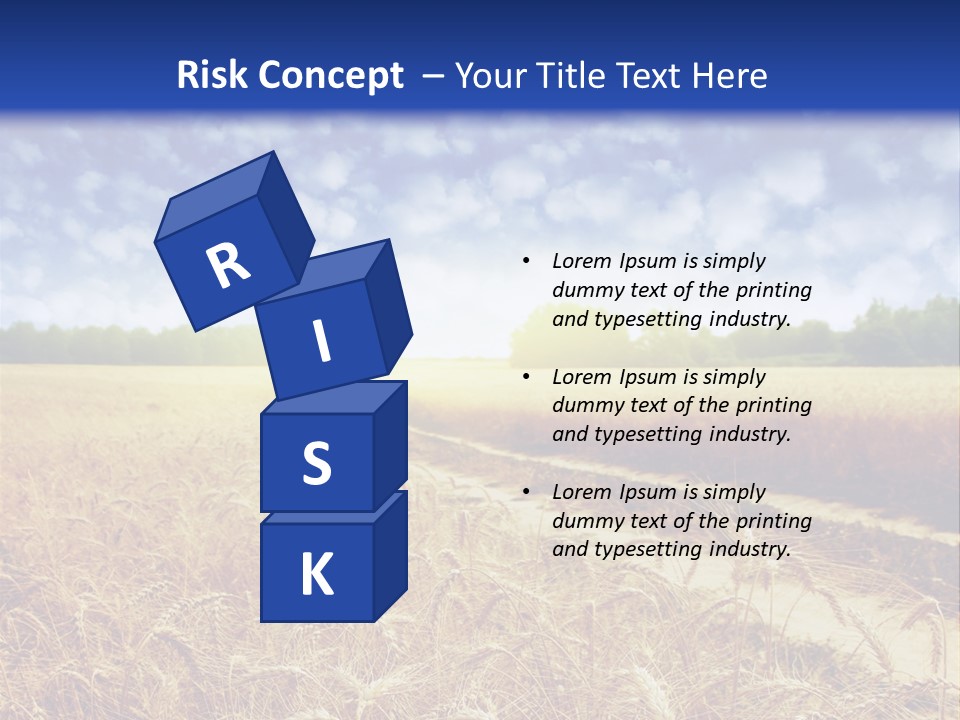 Risk Concept – Your Title Text Here

R
I
S
K

• Lorem Ipsum is simply dummy text of the printing and typesetting industry.

• Lorem Ipsum is simply dummy text of the printing and typesetting industry.

• Lorem Ipsum is simply dummy text of the printing and typesetting industry.